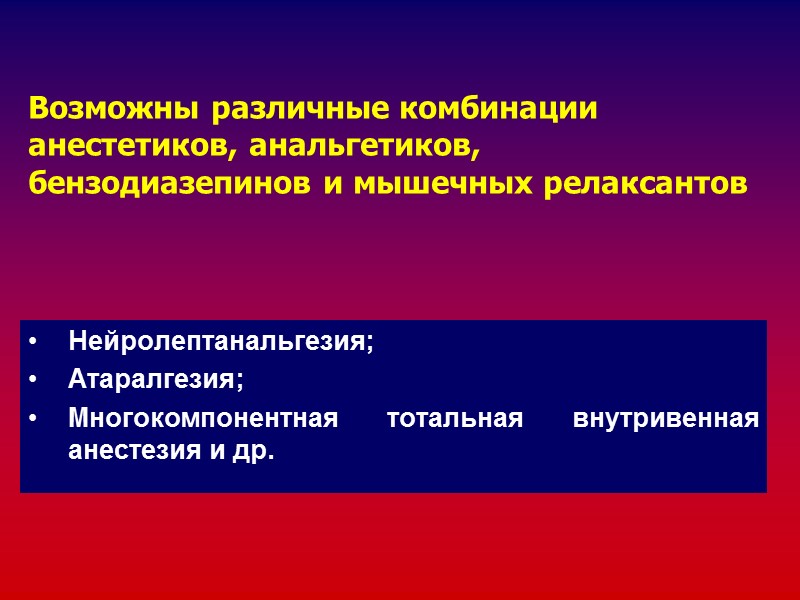 Возможны различные комбинации анестетиков, анальгетиков, бензодиазепинов и мышечных релаксантов

• Нейролептанальгезия;
• Атаралгезия;
• Многокомпонентная тотальная внутривенная анестезия и др.